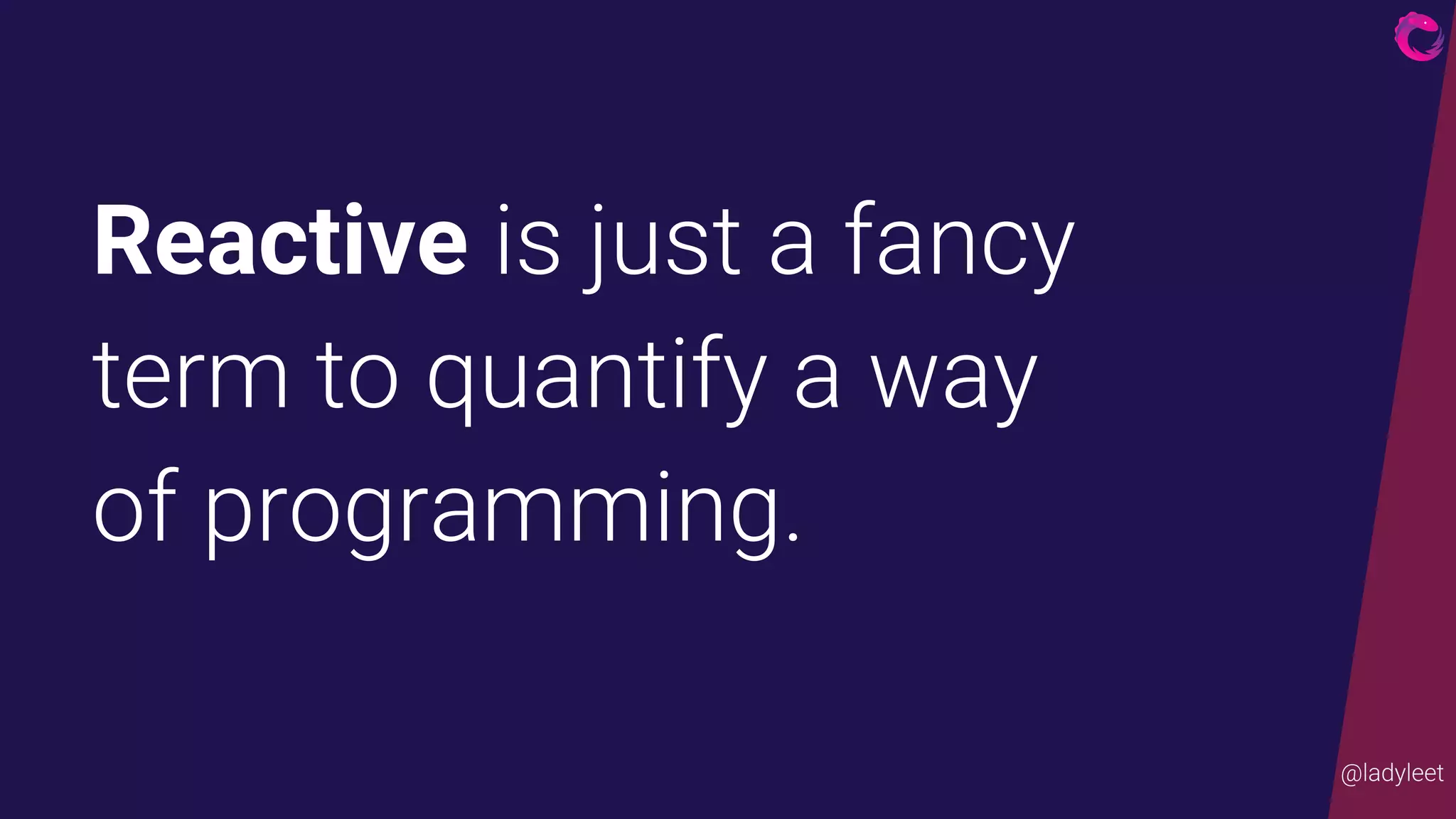 Reactive is just a fancy term to quantify a way of programming.

@ladyleet